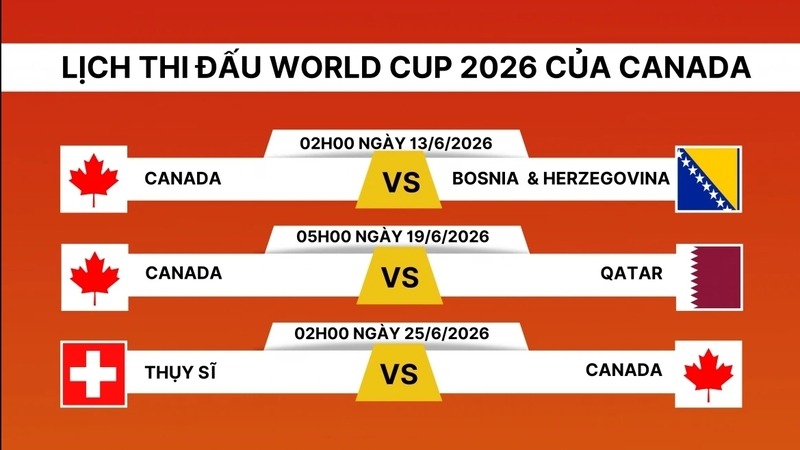 LỊCH THI ĐẤU WORLD CUP 2026 CỦA CANADA

02H00 NGÀY 13/6/2026

CANADA VS BOSNIA & HERZEGOVINA

05H00 NGÀY 19/6/2026

CANADA VS QATAR

02H00 NGÀY 25/6/2026

THỤY SĨ VS CANADA